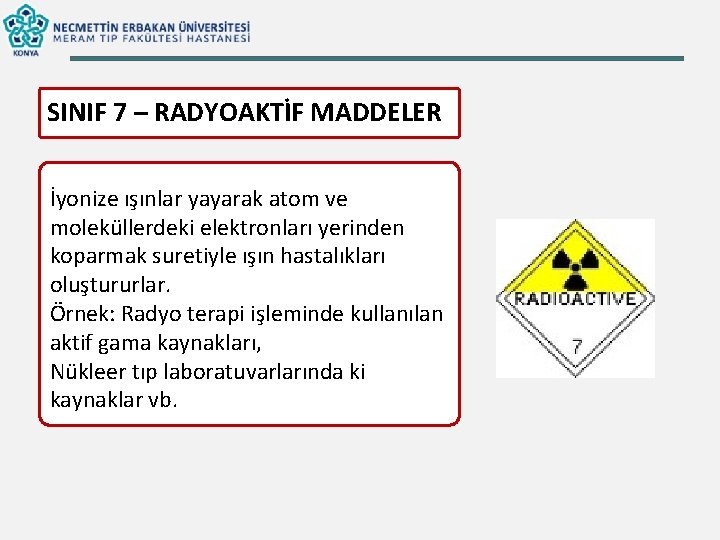 KONYA
NECMETTİN ERBAKAN ÜNİVERSİTESİ
MERAM TIP FAKÜLTESİ HASTANESİ

SINIF 7 – RADYOAKTİF MADDELER

İyonize ışınlar yayarak atom ve moleküllerdeki elektronları yerinden koparmak suretiyle ışın hastalıkları oluştururlar.
Örnek: Radyo terapi işleminde kullanılan aktif gama kaynakları,
Nükleer tıp laboratuvarlarında ki kaynaklar vb.

RADIOACTIVE
7